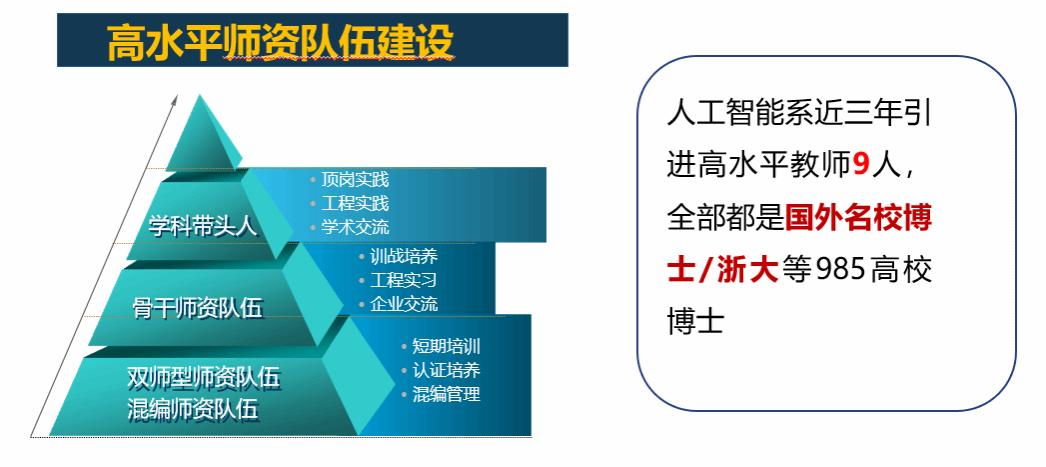 高水平师资队伍建设

学科带头人
• 顶岗实践
• 工程实践
• 学术交流

骨干师资队伍
• 训战培养
• 工程实习
• 企业交流

双师型师资队伍
混编师资队伍
• 短期培训
• 认证培养
• 混编管理

人工智能系近三年引进高水平教师9人，全部都是国外名校博士/浙大等985高校博士